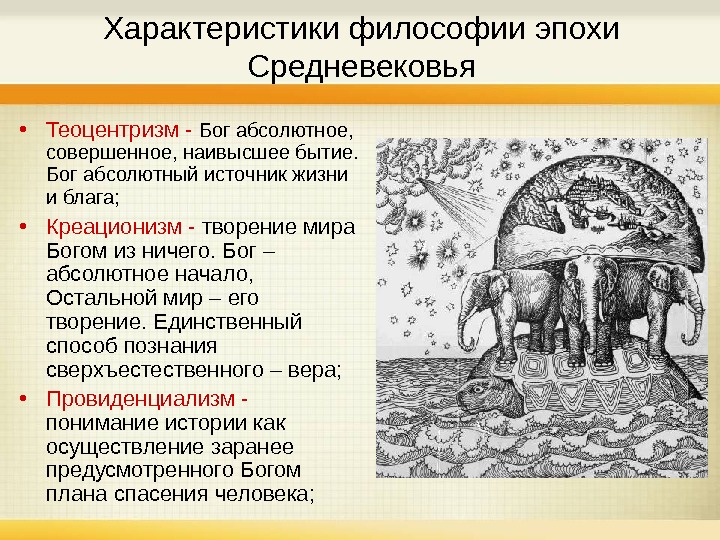 Характеристики философии эпохи Средневековья

• Теоцентризм - Бог абсолютное, совершенное, наивысшее бытие. Бог абсолютный источник жизни и блага;

• Креационизм - творение мира Богом из ничего. Бог – абсолютное начало, Остальной мир – его творение. Единственный способ познания сверхъестественного – вера;

• Провиденциализм - понимание истории как осуществление заранее предусмотренного Богом плана спасения человека;